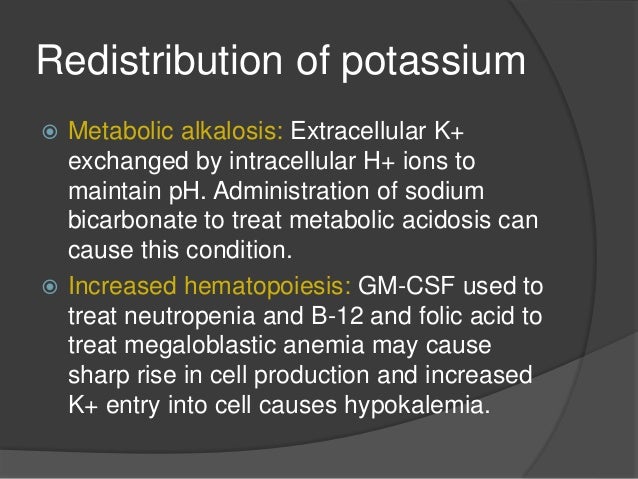 Redistribution of potassium

Metabolic alkalosis: Extracellular K+ exchanged by intracellular H+ ions to maintain pH. Administration of sodium bicarbonate to treat metabolic acidosis can cause this condition.

Increased hematopoiesis: GM-CSF used to treat neutropenia and B-12 and folic acid to treat megaloblastic anemia may cause sharp rise in cell production and increased K+ entry into cell causes hypokalemia.